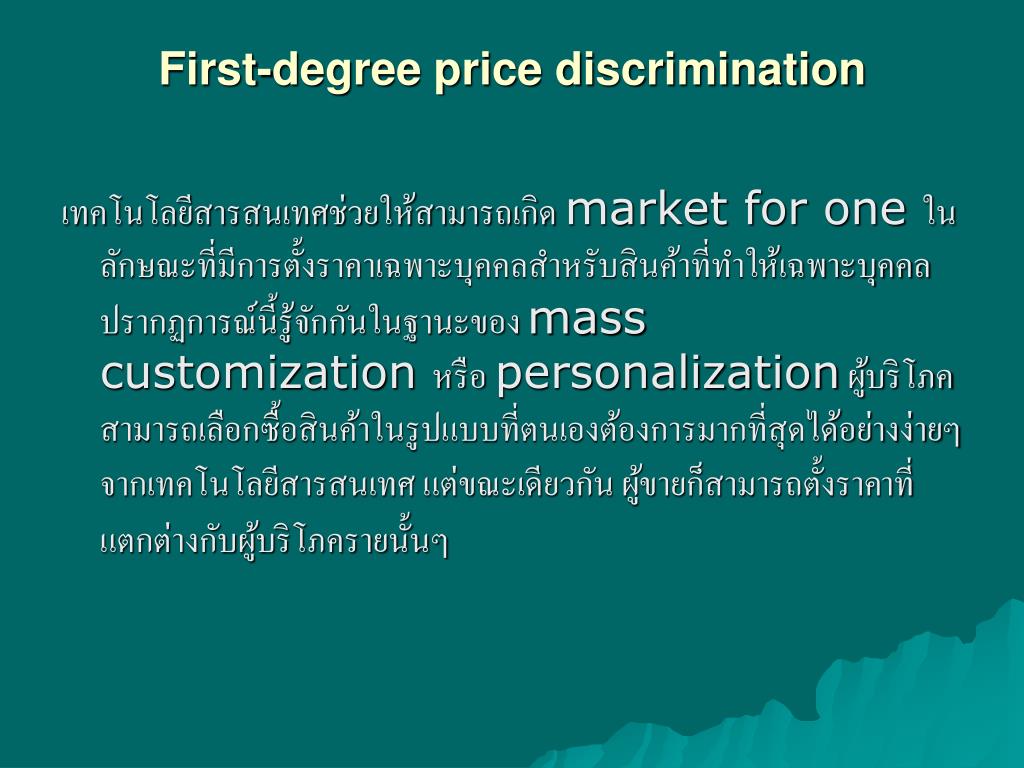 First-degree price discrimination

เทคโนโลยีสารสนเทศช่วยให้สามารถเกิด market for one ในลักษณะที่มีการตั้งราคาเฉพาะบุคคลสำหรับสินค้าที่ทำให้เฉพาะบุคคล ปรากฏการณ์นี้รู้จักกันในฐานะของ mass customization หรือ personalization ผู้บริโภคสามารถเลือกซื้อสินค้าในรูปแบบที่ตนเองต้องการมากที่สุดได้อย่างง่ายๆ จากเทคโนโลยีสารสนเทศ แต่ขณะเดียวกัน ผู้ขายก็สามารถตั้งราคาที่แตกต่างกับผู้บริโภครายนั้นๆ